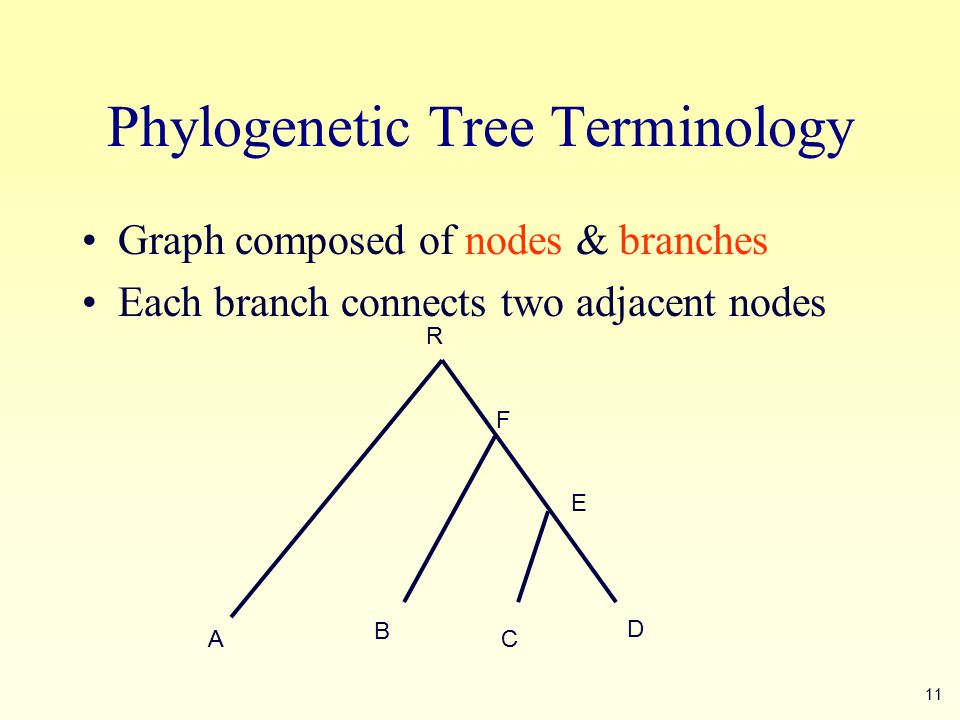 Phylogenetic Tree Terminology

• Graph composed of nodes & branches
• Each branch connects two adjacent nodes

R
F
E
A
B
C
D

11